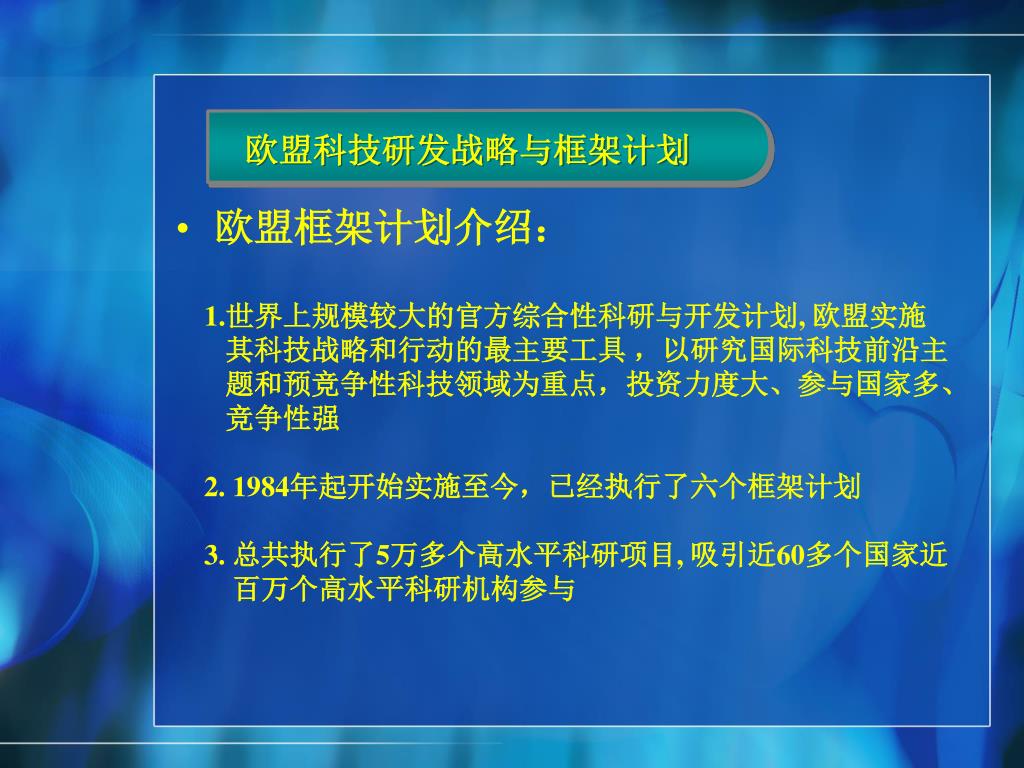 欧盟科技研发战略与框架计划

• 欧盟框架计划介绍：

1.世界上规模较大的官方综合性科研与开发计划, 欧盟实施其科技战略和行动的最主要工具 ，以研究国际科技前沿主题和预竞争性科技领域为重点，投资力度大、参与国家多、竞争性强

2. 1984年起开始实施至今，已经执行了六个框架计划

3. 总共执行了5万多个高水平科研项目, 吸引近60多个国家近百万个高水平科研机构参与